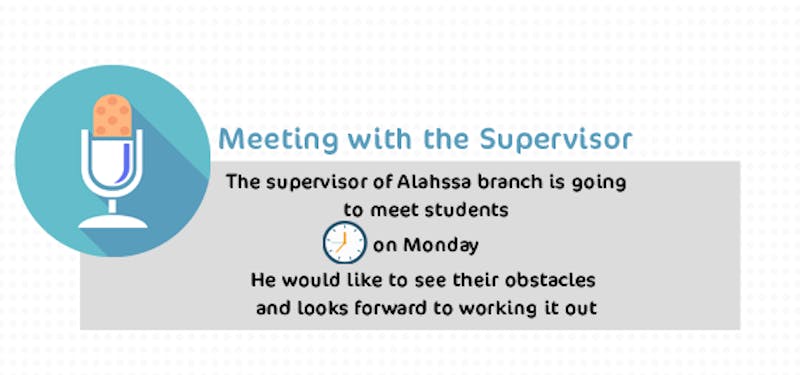 Meeting with the Supervisor

The supervisor of Alahssa branch is going to meet students

on Monday

He would like to see their obstacles and looks forward to working it out